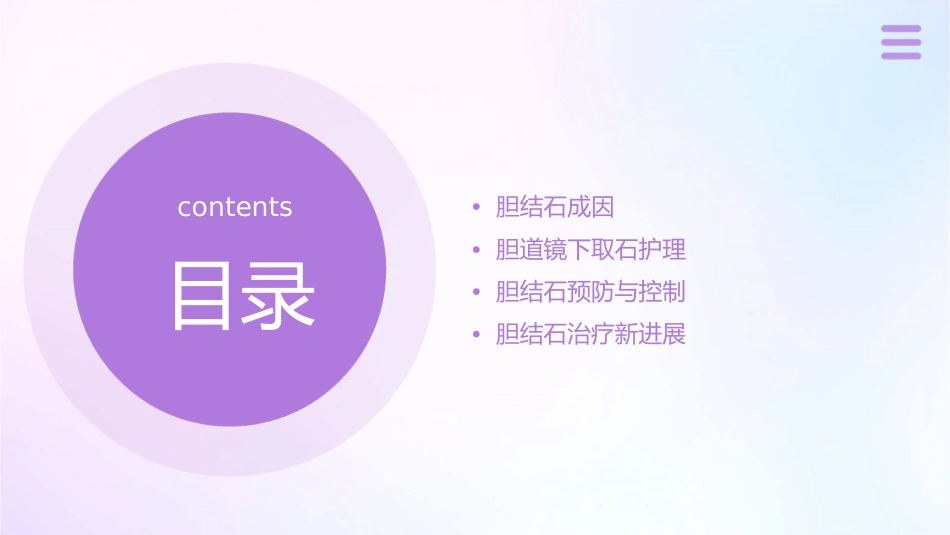 contents

目录

• 胆结石成因
• 胆道镜下取石护理
• 胆结石预防与控制
• 胆结石治疗新进展